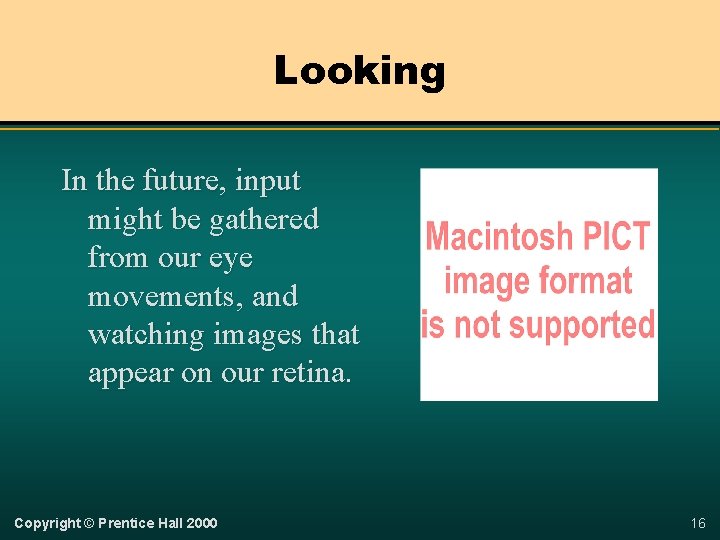 Looking

In the future, input might be gathered from our eye movements, and watching images that appear on our retina.

Macintosh PICT image format is not supported

Copyright © Prentice Hall 2000

16